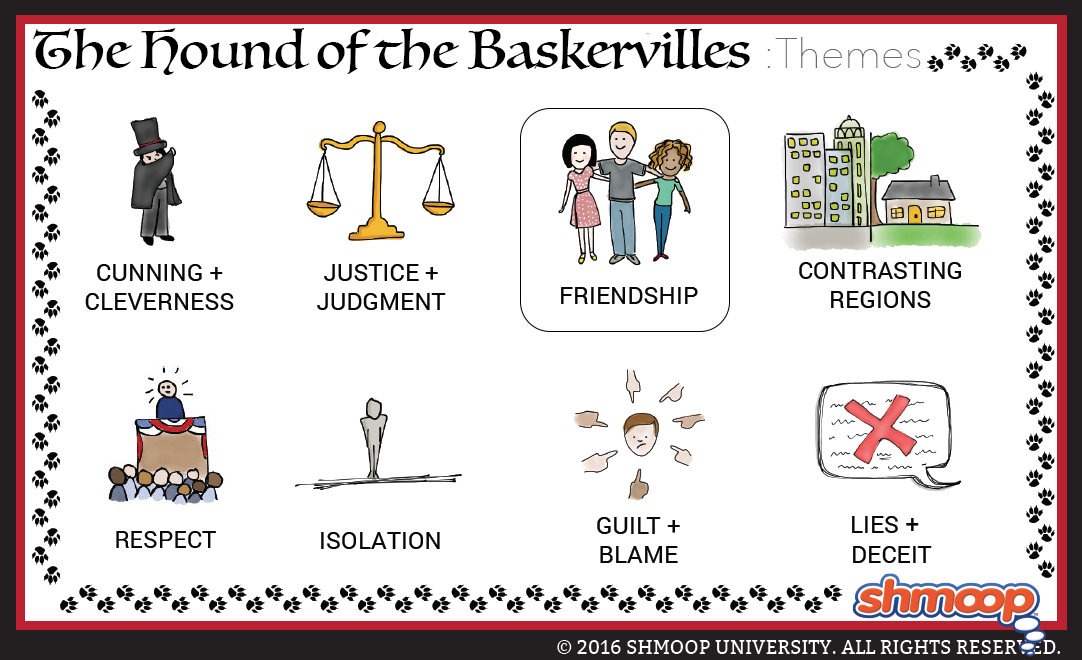 The Hound of the Baskervilles :Themes

CUNNING + CLEVERNESS

JUSTICE + JUDGMENT

FRIENDSHIP

CONTRASTING REGIONS

RESPECT

ISOLATION

GUILT + BLAME

LIES + DECEIT

shmoop

© 2016 SHMOOP UNIVERSITY. ALL RIGHTS RESERVED.